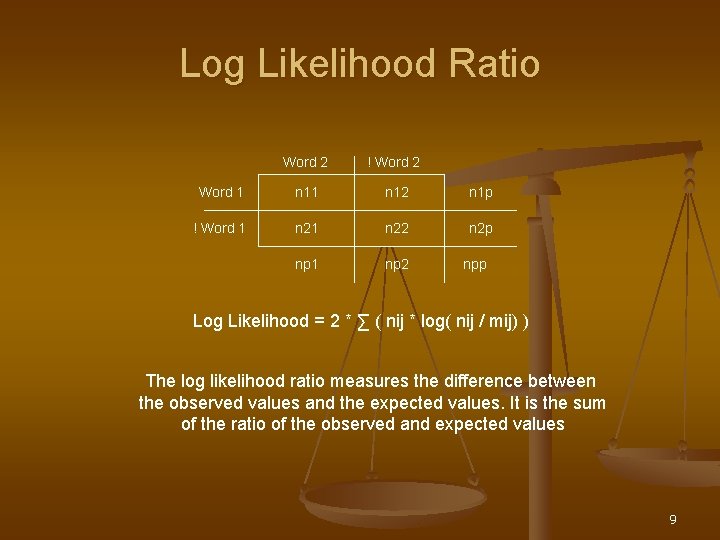 Log Likelihood Ratio

|  | Word 2 | ! Word 2 |  |
|---|---|---|---|
| Word 1 | n11 | n12 | n1p |
| ! Word 1 | n21 | n22 | n2p |
|  | np1 | np2 | npp |

Log Likelihood = 2 * ∑ ( nij * log( nij / mij) )

The log likelihood ratio measures the difference between the observed values and the expected values. It is the sum of the ratio of the observed and expected values

9